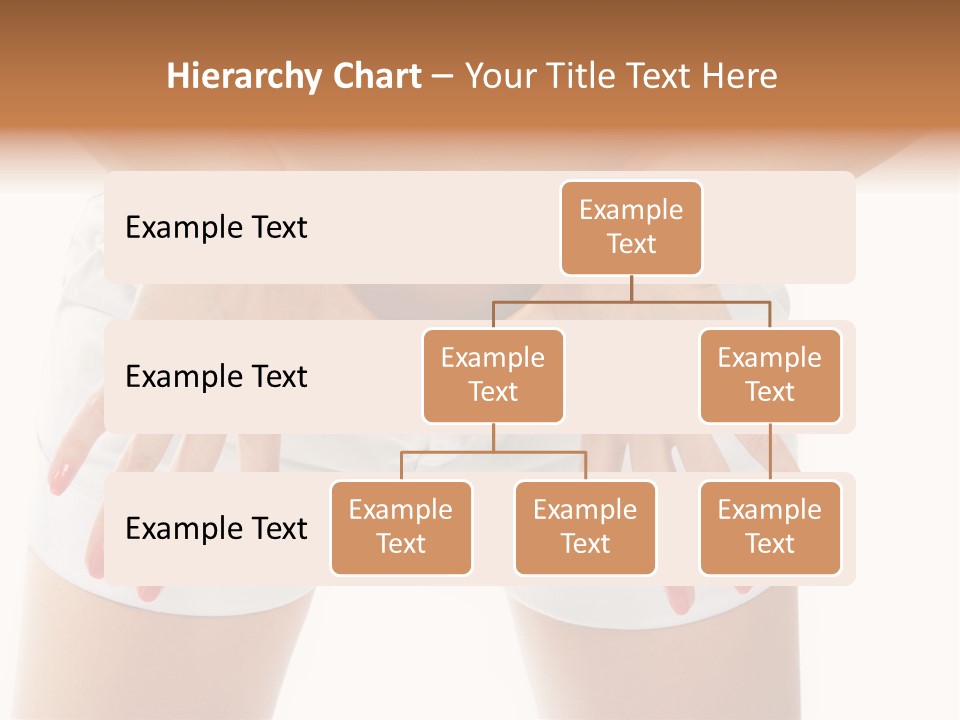 Hierarchy Chart – Your Title Text Here

Example Text

Example Text

Example Text

Example Text

Example Text

Example Text

Example Text

Example Text

Example Text